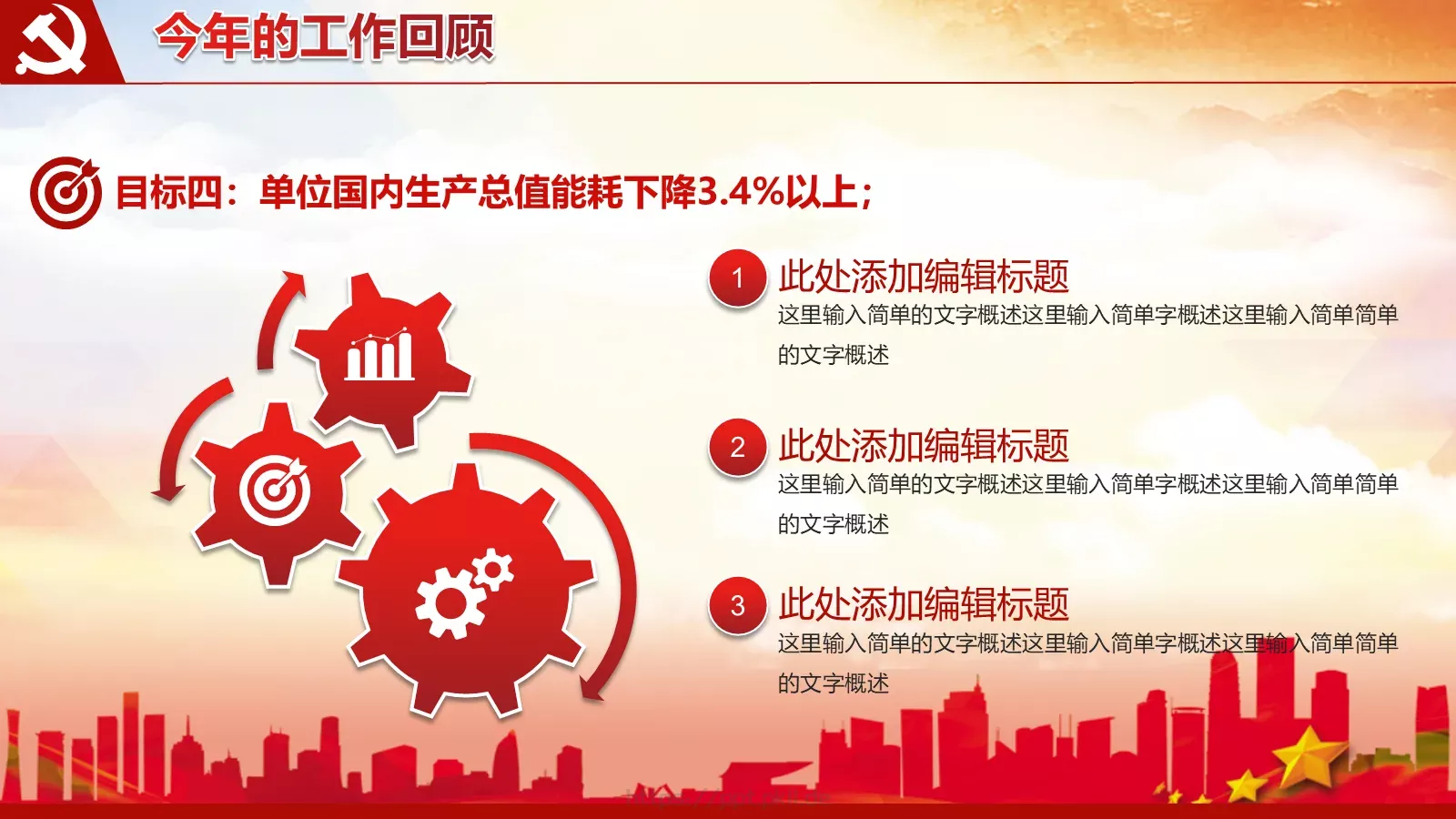 今年的工作回顾

目标四：单位国内生产总值能耗下降3.4%以上；

1 此处添加编辑标题
这里输入简单的文字概述这里输入简单字概述这里输入简单简单的文字概述

2 此处添加编辑标题
这里输入简单的文字概述这里输入简单字概述这里输入简单简单的文字概述

3 此处添加编辑标题
这里输入简单的文字概述这里输入简单字概述这里输入简单简单的文字概述